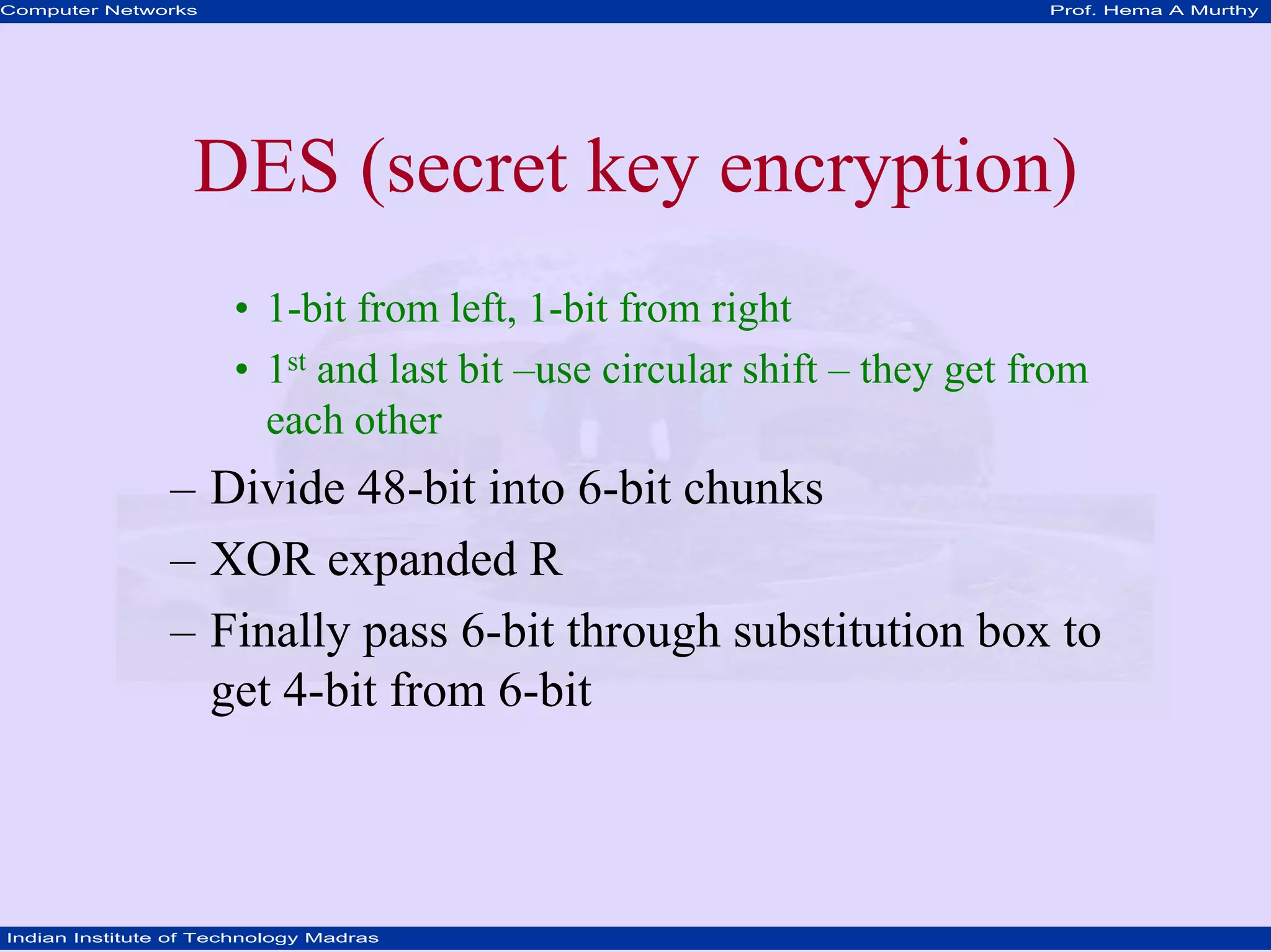 Computer Networks Prof. Hema A Murthy

DES (secret key encryption)

• 1-bit from left, 1-bit from right
• 1$^{st}$ and last bit –use circular shift – they get from each other

– Divide 48-bit into 6-bit chunks
– XOR expanded R
– Finally pass 6-bit through substitution box to get 4-bit from 6-bit

Indian Institute of Technology Madras